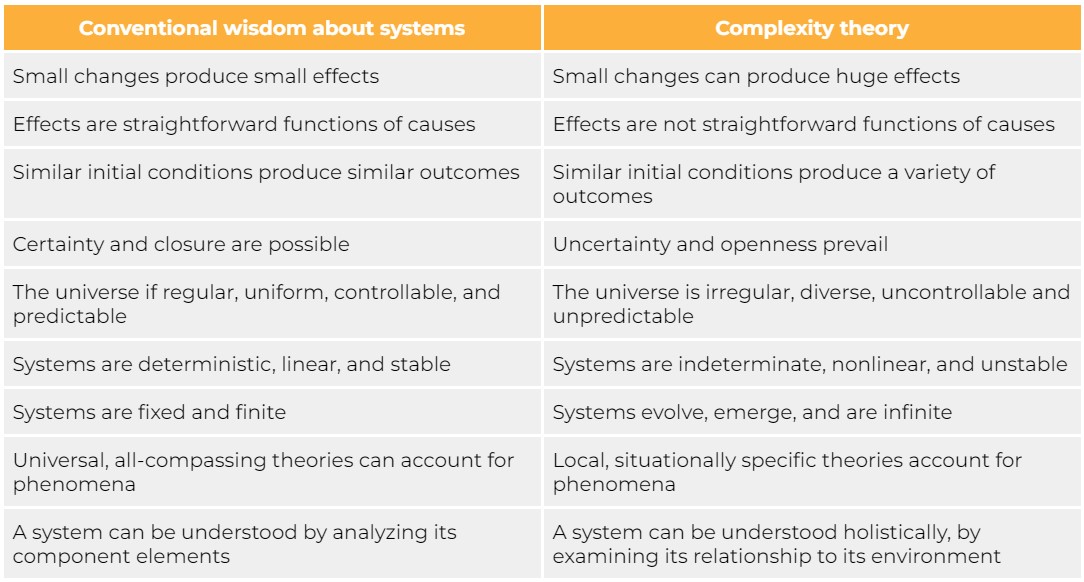 | Conventional wisdom about systems | Complexity theory |
|---|---|
| Small changes produce small effects | Small changes can produce huge effects |
| Effects are straightforward functions of causes | Effects are not straightforward functions of causes |
| Similar initial conditions produce similar outcomes | Similar initial conditions produce a variety of outcomes |
| Certainty and closure are possible | Uncertainty and openness prevail |
| The universe if regular, uniform, controllable, and predictable | The universe is irregular, diverse, uncontrollable and unpredictable |
| Systems are deterministic, linear, and stable | Systems are indeterminate, nonlinear, and unstable |
| Systems are fixed and finite | Systems evolve, emerge, and are infinite |
| Universal, all-compassing theories can account for phenomena | Local, situationally specific theories account for phenomena |
| A system can be understood by analyzing its component elements | A system can be understood holistically, by examining its relationship to its environment |